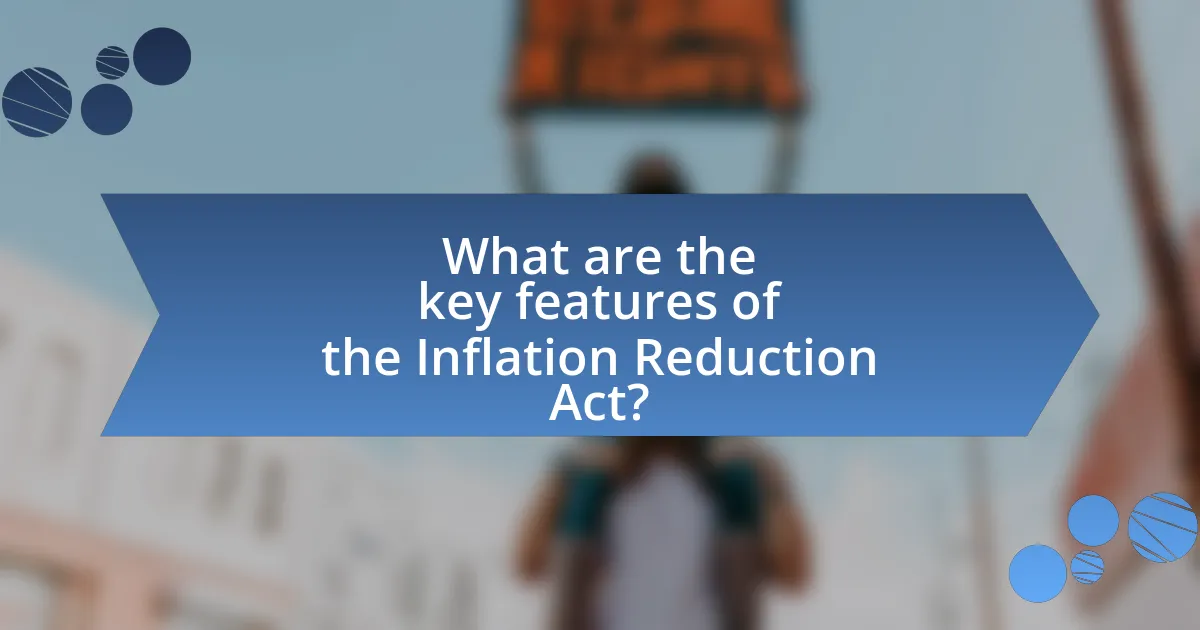 What are the key features of the Inflation Reduction Act?